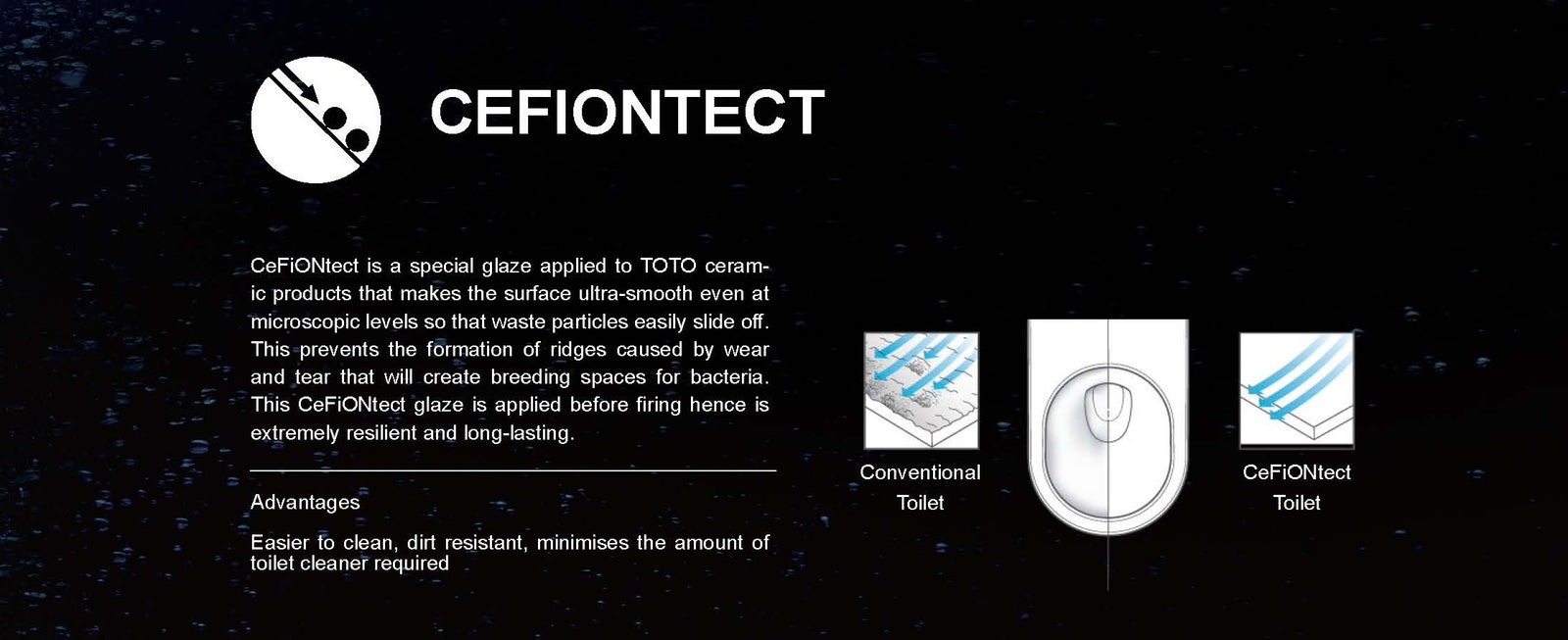 CEFIONTECT

CeFiONtect is a special glaze applied to TOTO ceramic products that makes the surface ultra-smooth even at microscopic levels so that waste particles easily slide off. This prevents the formation of ridges caused by wear and tear that will create breeding spaces for bacteria. This CeFiONtect glaze is applied before firing hence is extremely resilient and long-lasting.

Advantages

Easier to clean, dirt resistant, minimises the amount of toilet cleaner required

Conventional Toilet

CeFiONtect Toilet